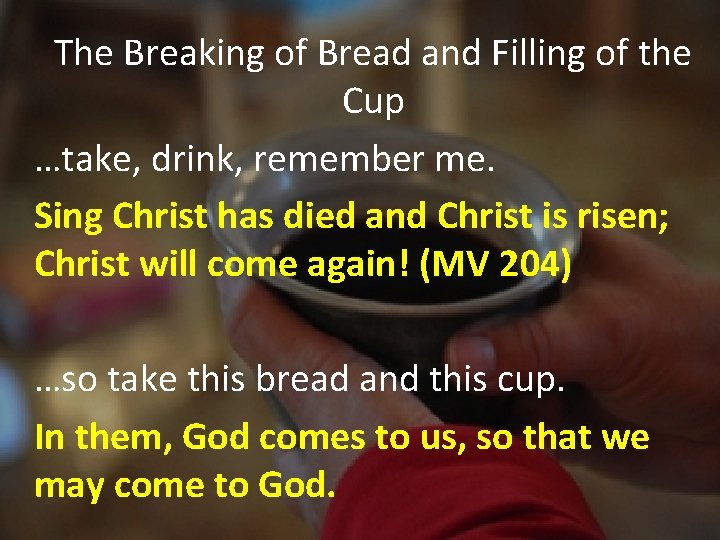 The Breaking of Bread and Filling of the Cup

…take, drink, remember me.

Sing Christ has died and Christ is risen; Christ will come again! (MV 204)

…so take this bread and this cup.

In them, God comes to us, so that we may come to God.